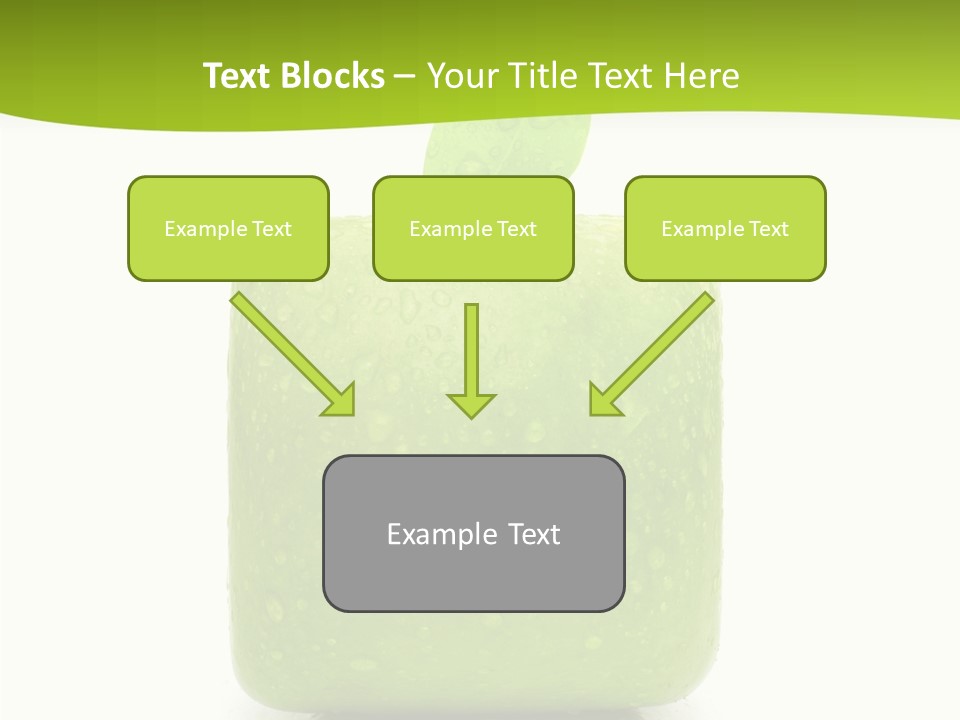 Text Blocks – Your Title Text Here

Example Text

Example Text

Example Text

Example Text